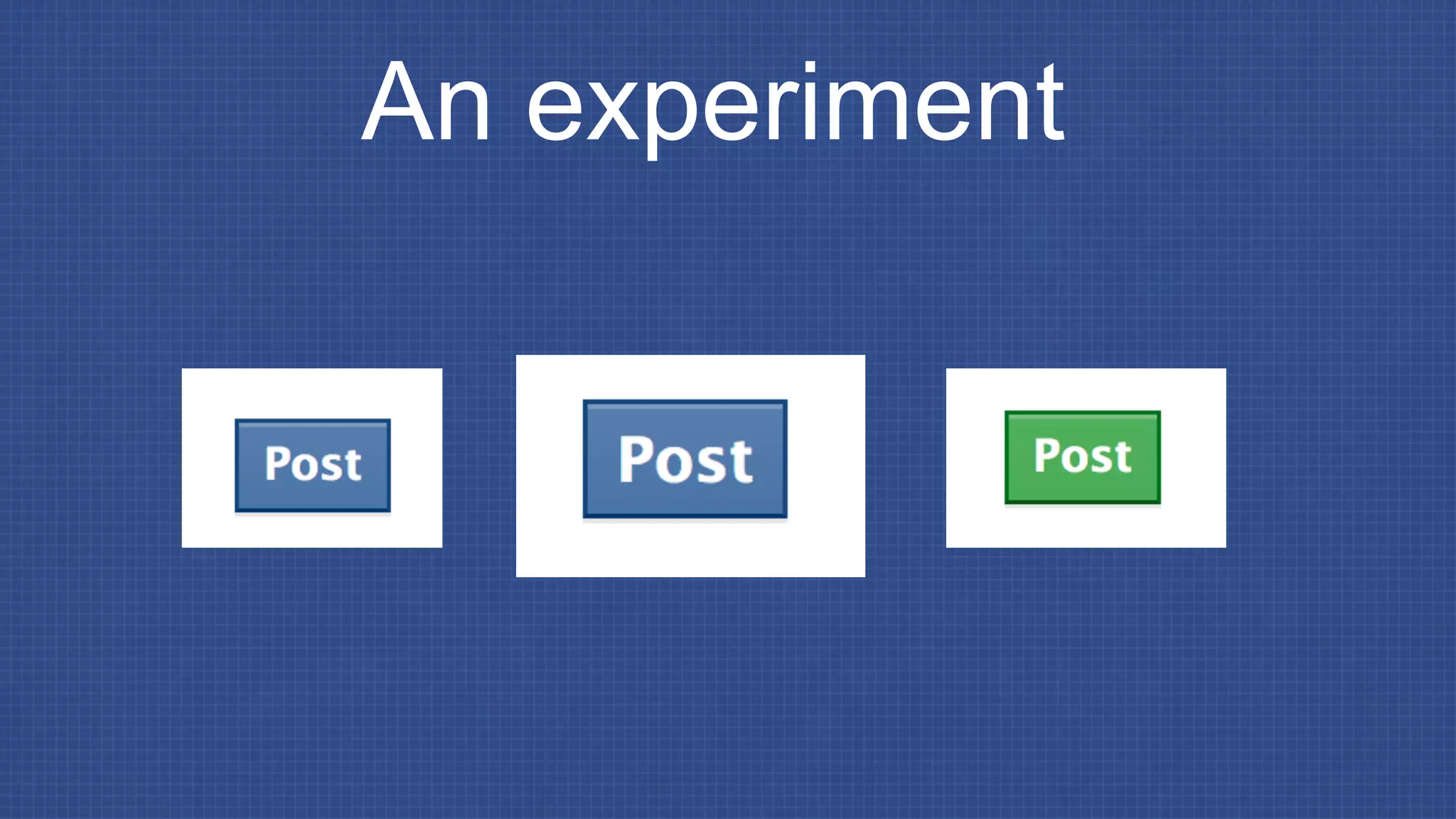 An experiment

Post

Post

Post